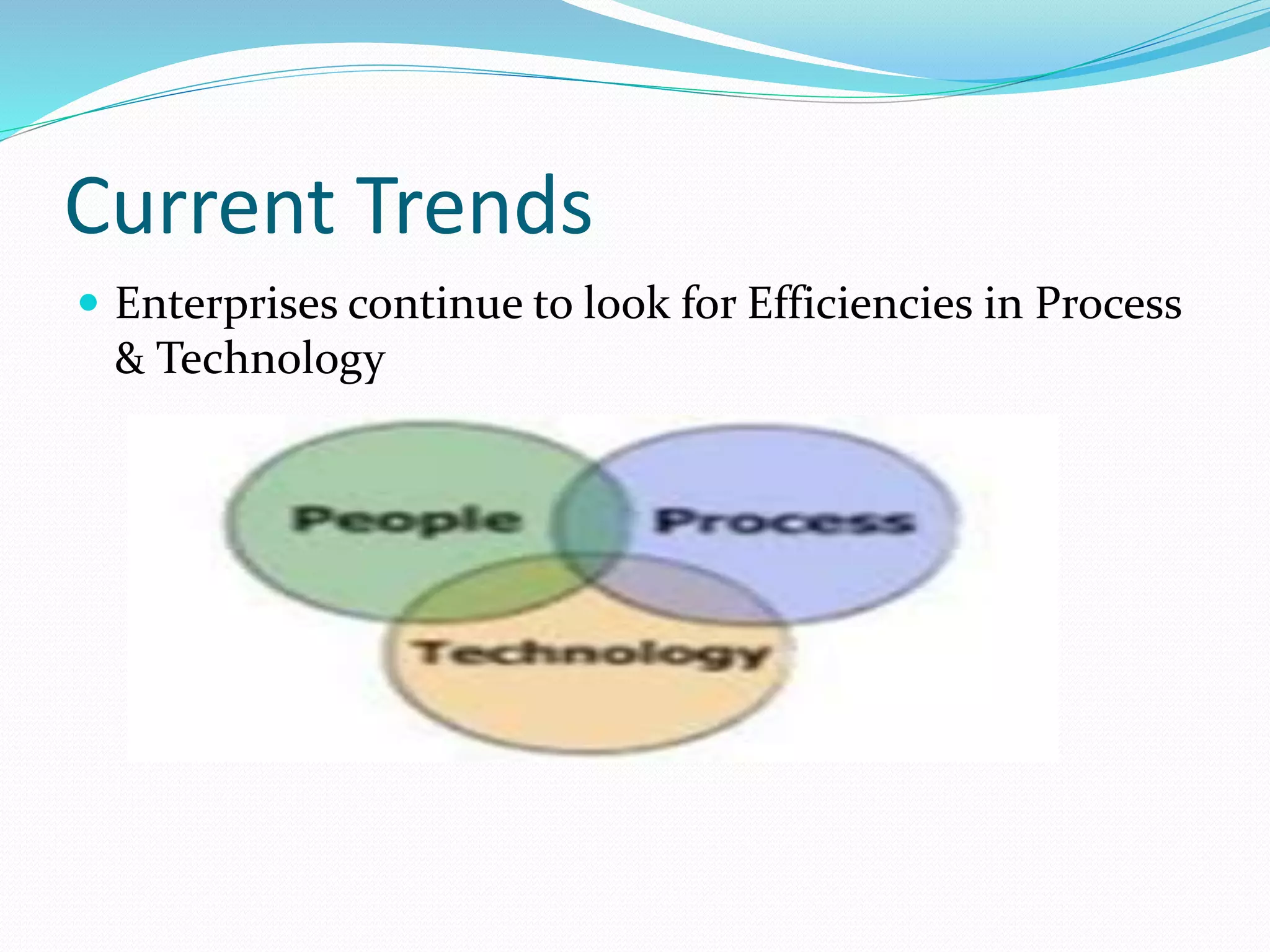 Current Trends

Enterprises continue to look for Efficiencies in Process & Technology

People

Process

Technology